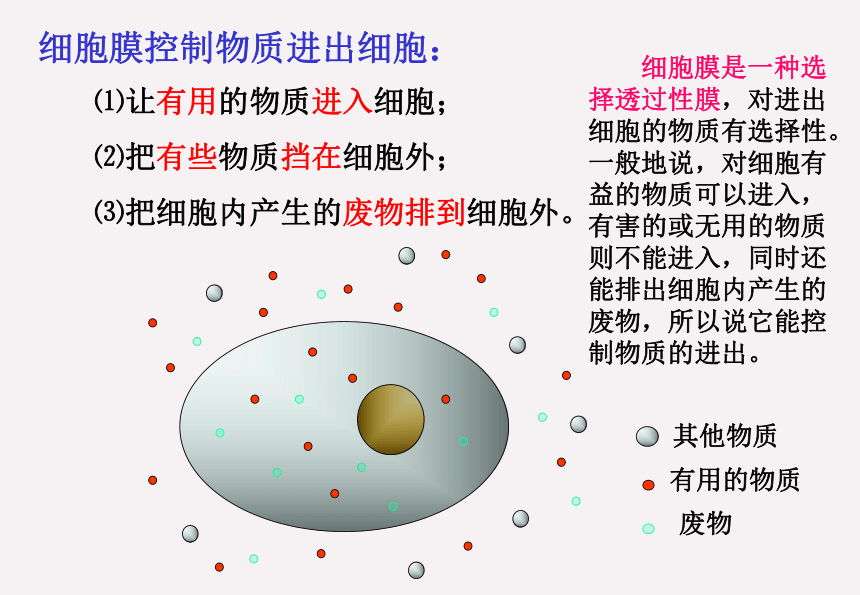 细胞膜控制物质进出细胞：

⑴让有用的物质进入细胞；

⑵把有些物质挡在细胞外；

⑶把细胞内产生的废物排到细胞外。

细胞膜是一种选择透过性膜，对进出细胞的物质有选择性。一般地说，对细胞有益的物质可以进入，有害的或无用的物质则不能进入，同时还能排出细胞内产生的废物，所以说它能控制物质的进出。

其他物质

有用的物质

废物